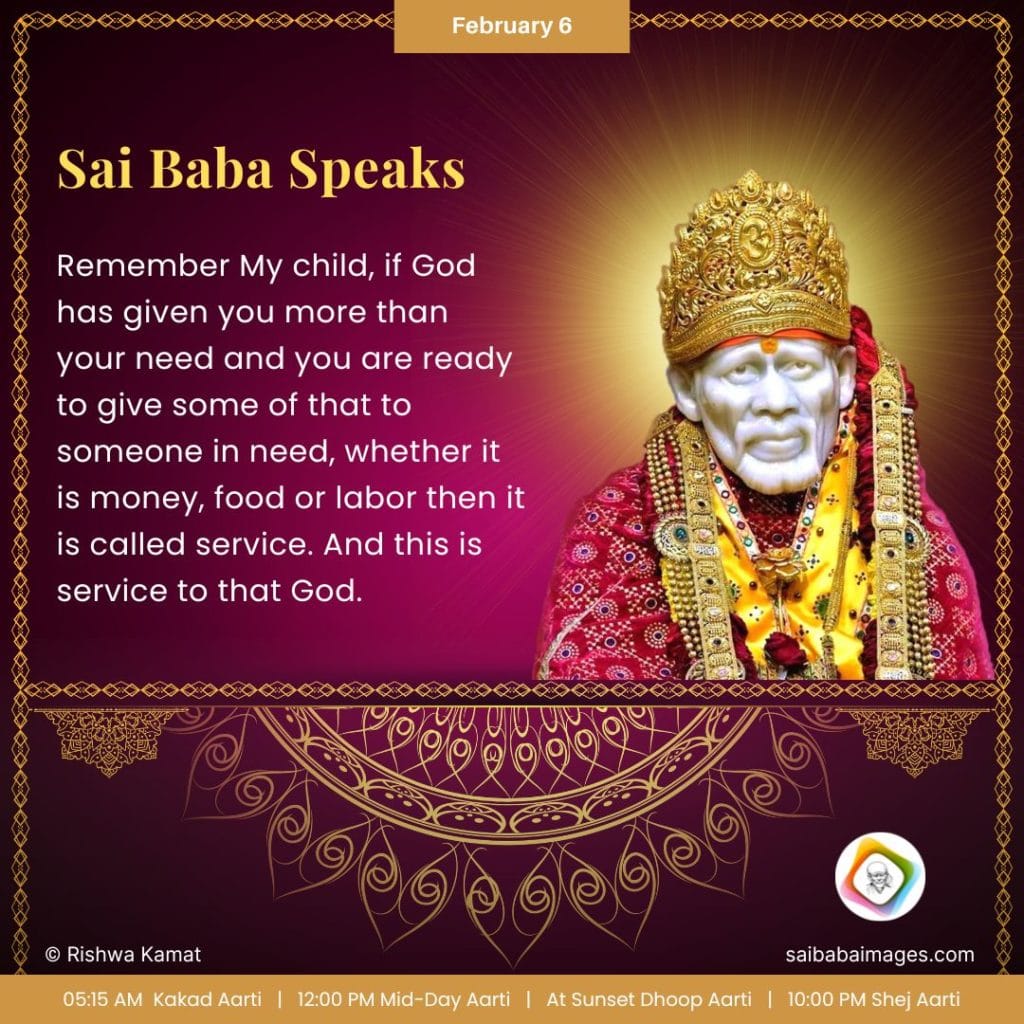 February 6

Sai Baba Speaks

Remember My child, if God has given you more than your need and you are ready to give some of that to someone in need, whether it is money, food or labor then it is called service. And this is service to that God.

© Rishwa Kamat

saibabaimages.com

05:15 AM Kakad Aarti | 12:00 PM Mid-Day Aarti | At Sunset Dhoop Aarti | 10:00 PM Shej Aarti